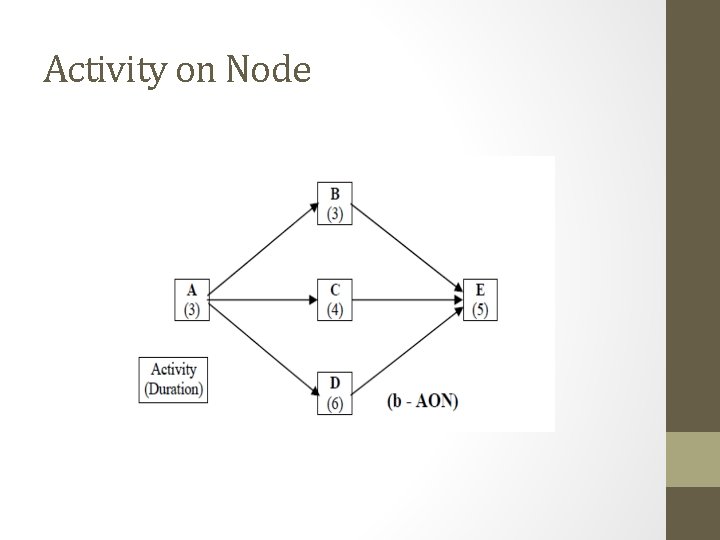 Activity on Node

B
(3)

A
(3)

C
(4)

E
(5)

Activity
(Duration)

D
(6)

(b - AON)